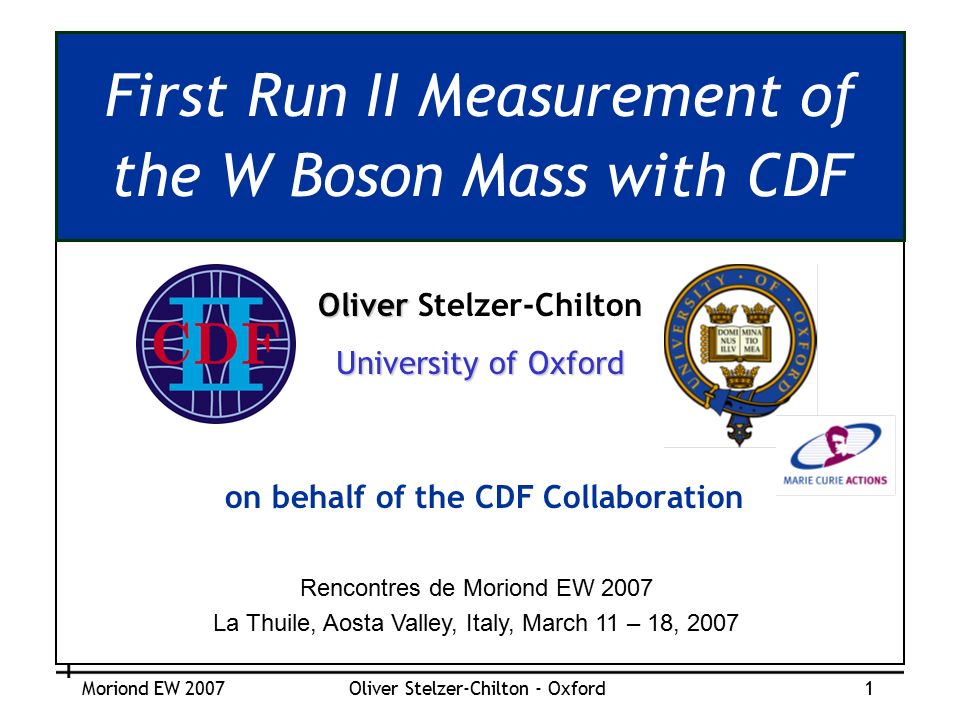 First Run II Measurement of the W Boson Mass with CDF

CDF II

Oliver Stelzer-Chilton
University of Oxford

UNIVERSITY OF OXFORD
DOMI NUS ILLV MINA TIO MEA

MARIE CURIE ACTIONS

on behalf of the CDF Collaboration

Rencontres de Moriond EW 2007
La Thuile, Aosta Valley, Italy, March 11 – 18, 2007

Moriond EW 2007 Oliver Stelzer-Chilton - Oxford 1